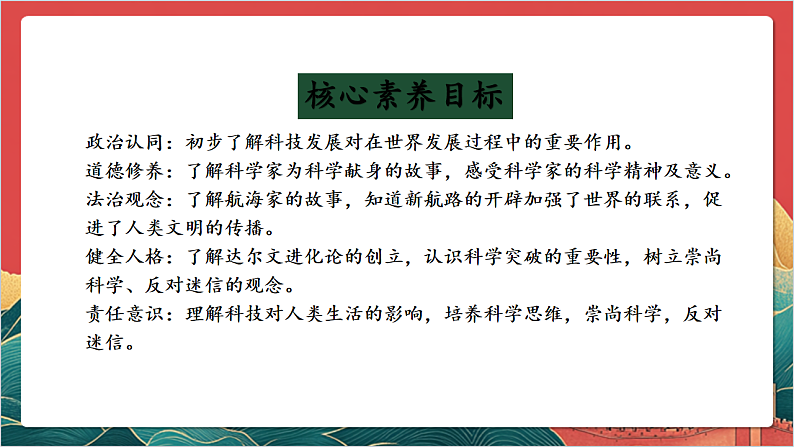 核心素养目标

政治认同：初步了解科技发展对在世界发展过程中的重要作用。
道德修养：了解科学家为科学献身的故事，感受科学家的科学精神及意义。
法治观念：了解航海家的故事，知道新航路的开辟加强了世界的联系，促进了人类文明的传播。
健全人格：了解达尔文进化论的创立，认识科学突破的重要性，树立崇尚科学、反对迷信的观念。
责任意识：理解科技对人类生活的影响，培养科学思维，崇尚科学，反对迷信。